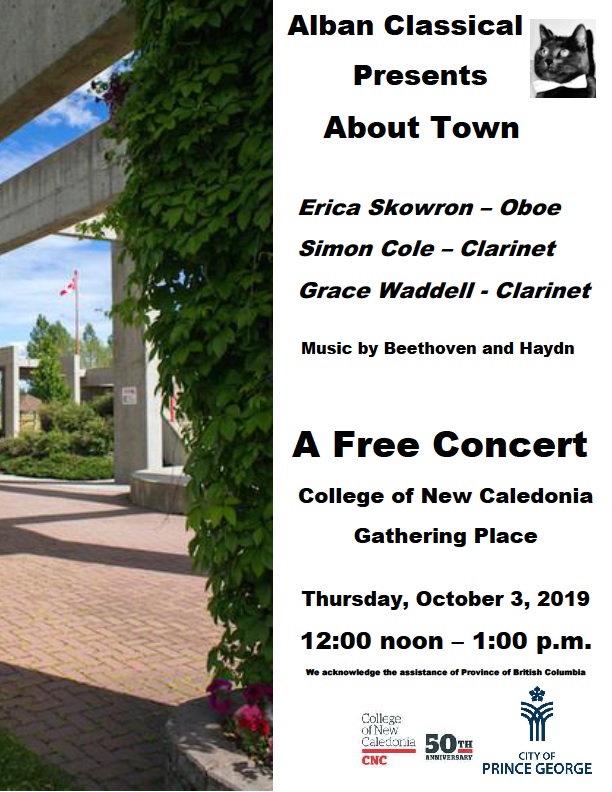 Alban Classical
Presents
About Town

Erica Skowron – Oboe
Simon Cole – Clarinet
Grace Waddell - Clarinet

Music by Beethoven and Haydn

A Free Concert
College of New Caledonia
Gathering Place

Thursday, October 3, 2019
12:00 noon – 1:00 p.m.

We acknowledge the assistance of Province of British Columbia

College of New Caledonia
CNC
50TH ANNIVERSARY

CITY OF
PRINCE GEORGE